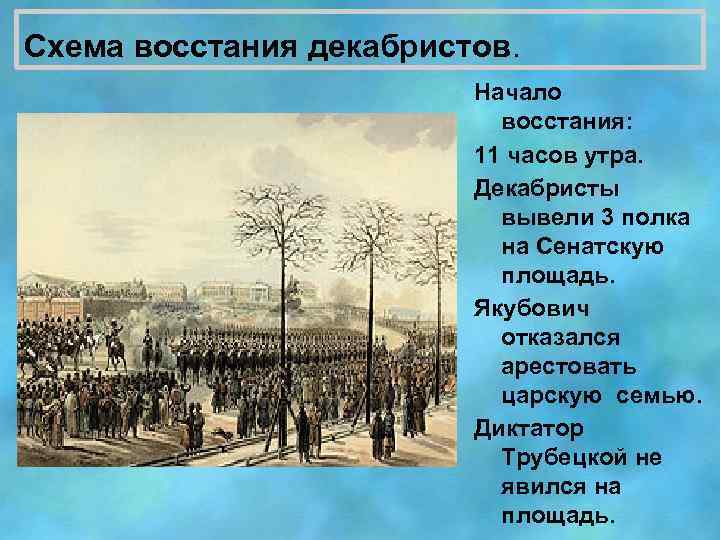 Схема восстания декабристов.

Начало восстания:

11 часов утра.

Декабристы вывели 3 полка на Сенатскую площадь.

Якубович отказался арестовать царскую семью.

Диктатор Трубецкой не явился на площадь.